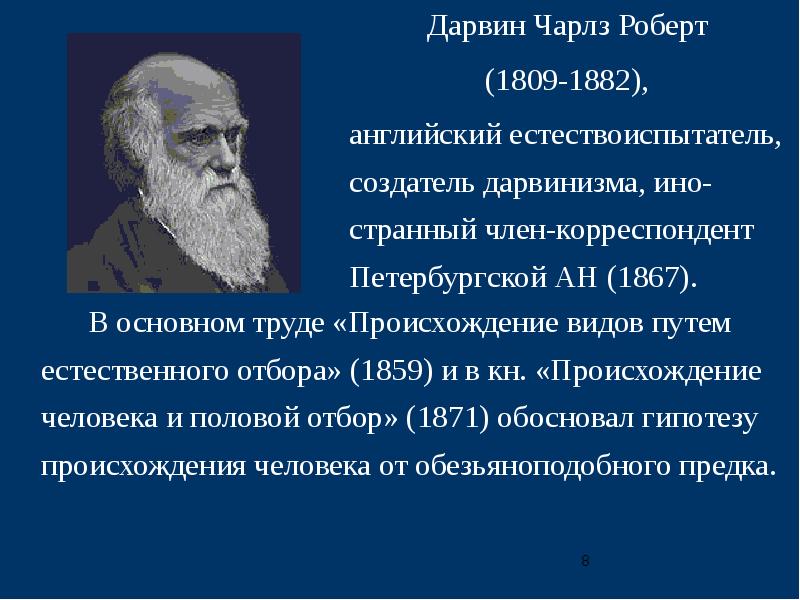 Дарвин Чарлз Роберт

(1809-1882),

английский естествоиспытатель, создатель дарвинизма, иностранный член-корреспондент Петербургской АН (1867).

В основном труде «Происхождение видов путем естественного отбора» (1859) и в кн. «Происхождение человека и половой отбор» (1871) обосновал гипотезу происхождения человека от обезьяноподобного предка.

8